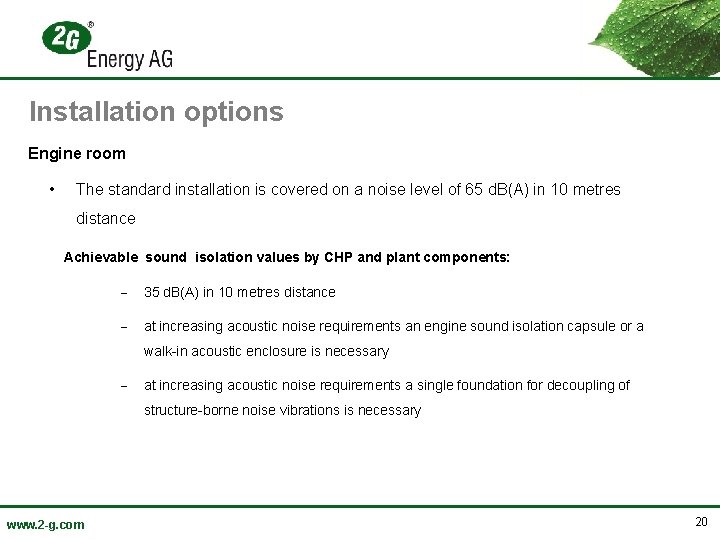 2G® Energy AG

Installation options

Engine room

• The standard installation is covered on a noise level of 65 dB(A) in 10 metres distance

Achievable sound isolation values by CHP and plant components:

– 35 dB(A) in 10 metres distance

– at increasing acoustic noise requirements an engine sound isolation capsule or a walk-in acoustic enclosure is necessary

– at increasing acoustic noise requirements a single foundation for decoupling of structure-borne noise vibrations is necessary

www.2-g.com

20